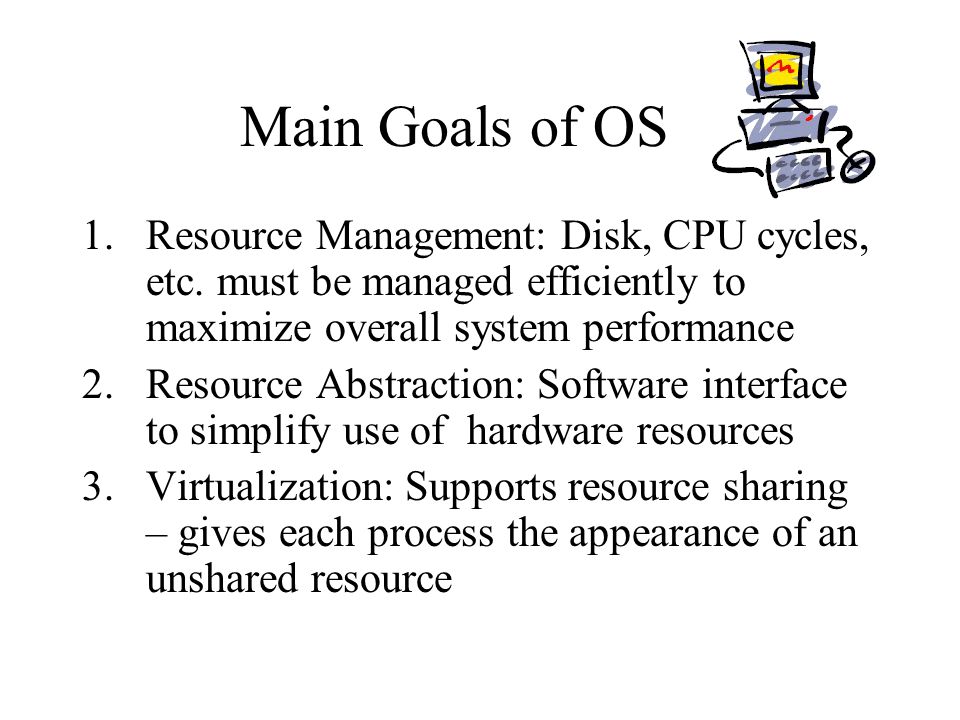 Main Goals of OS

1. Resource Management: Disk, CPU cycles, etc. must be managed efficiently to maximize overall system performance
2. Resource Abstraction: Software interface to simplify use of hardware resources
3. Virtualization: Supports resource sharing – gives each process the appearance of an unshared resource